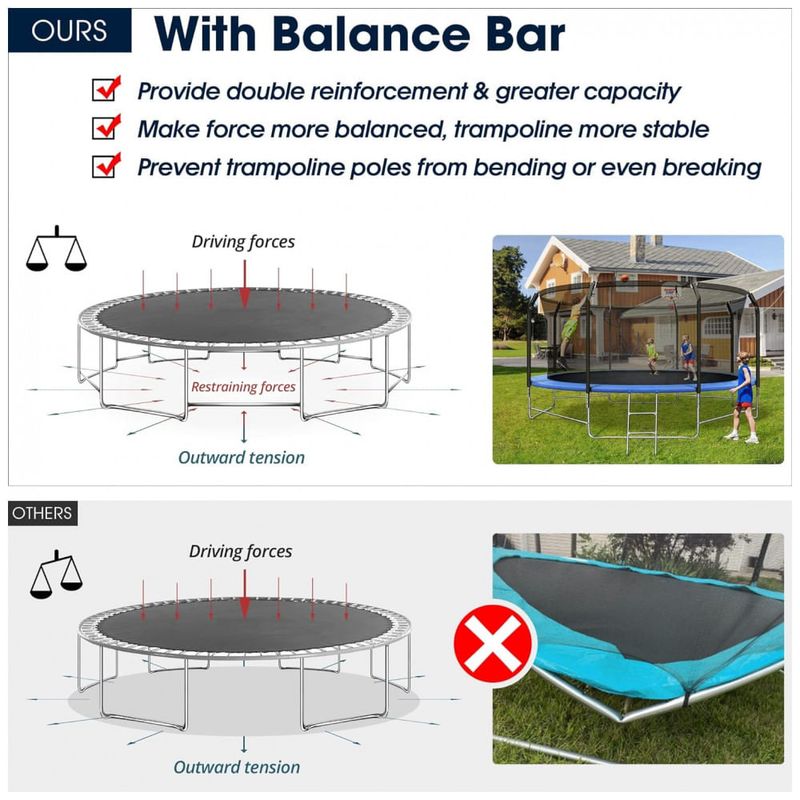 OURS With Balance Bar

Provide double reinforcement & greater capacity
Make force more balanced, trampoline more stable
Prevent trampoline poles from bending or even breaking

Driving forces
Restraining forces
Outward tension

OTHERS

Driving forces
Outward tension